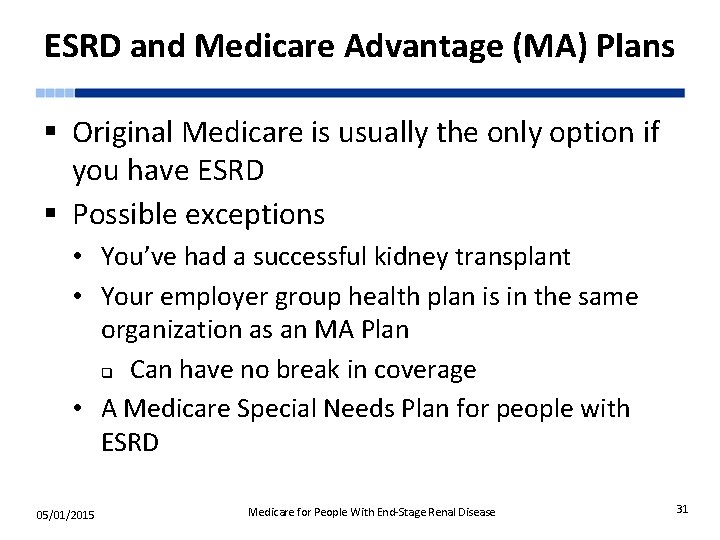 ESRD and Medicare Advantage (MA) Plans

▪ Original Medicare is usually the only option if you have ESRD
▪ Possible exceptions
• You've had a successful kidney transplant
• Your employer group health plan is in the same organization as an MA Plan
❑ Can have no break in coverage
• A Medicare Special Needs Plan for people with ESRD

05/01/2015

Medicare for People With End-Stage Renal Disease

31